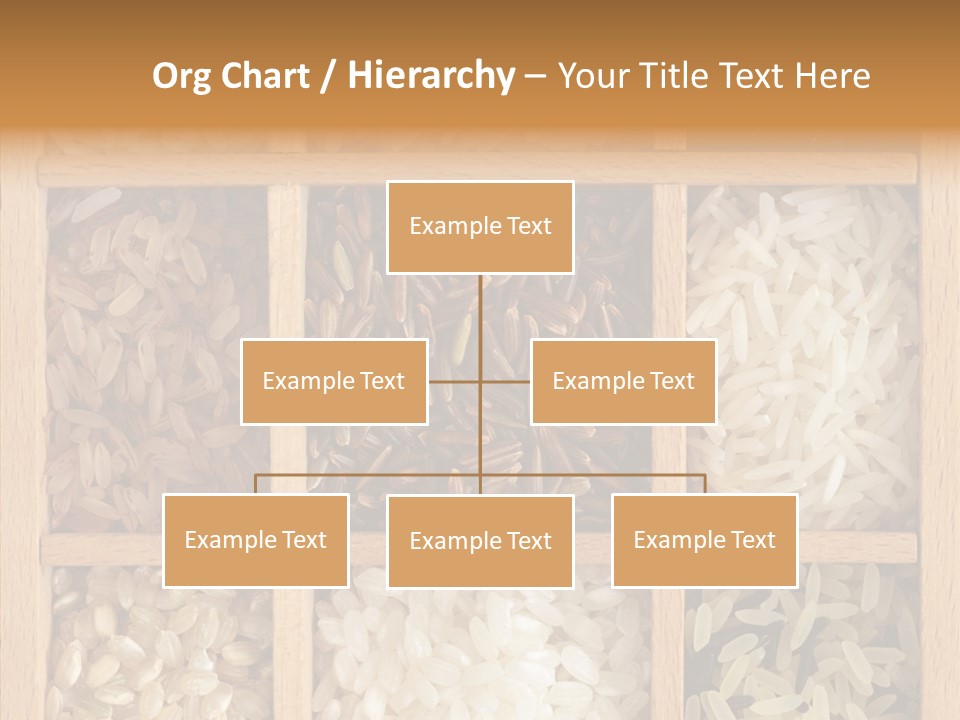 Org Chart / Hierarchy – Your Title Text Here

Example Text

Example Text

Example Text

Example Text

Example Text

Example Text